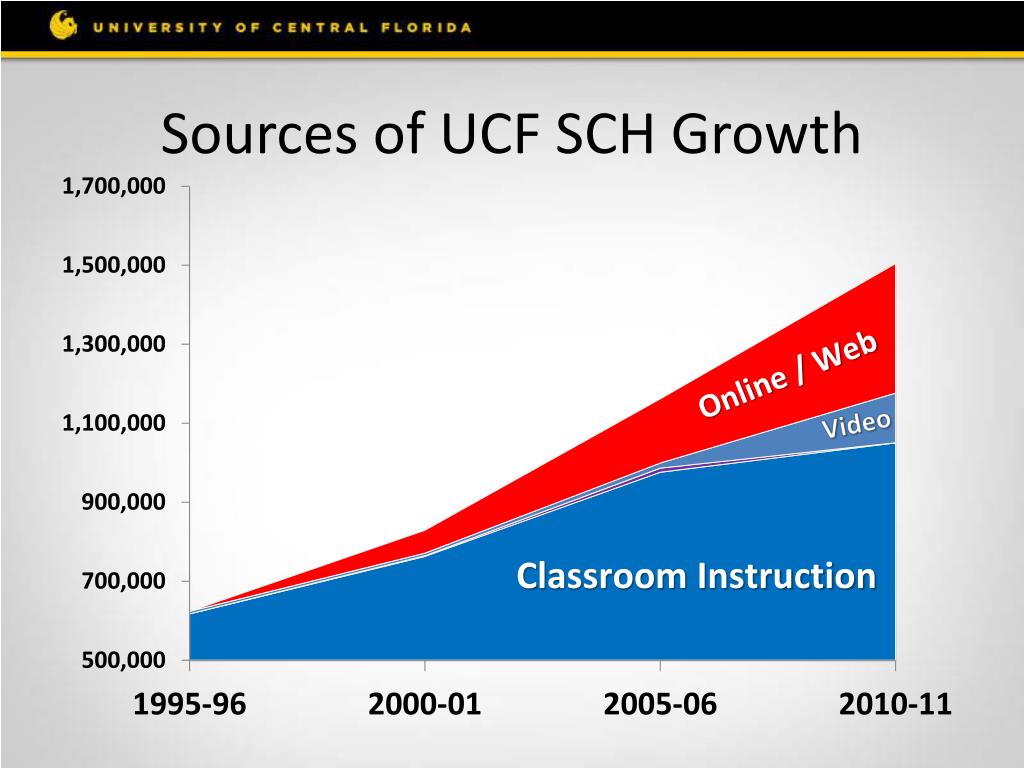 UNIVERSITY OF CENTRAL FLORIDA

Sources of UCF SCH Growth

1,700,000
1,500,000
1,300,000
1,100,000
900,000
700,000
500,000

Online / Web
Video
Classroom Instruction

1995-96
2000-01
2005-06
2010-11